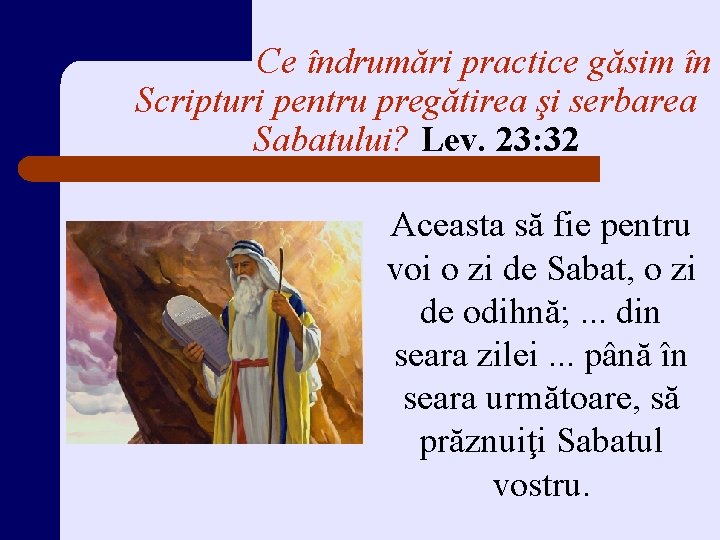 Ce îndrumări practice găsim în Scripturi pentru pregătirea şi serbarea Sabatului? Lev. 23:32

Aceasta să fie pentru voi o zi de Sabat, o zi de odihnă; ... din seara zilei ... până în seara următoare, să prăznuiţi Sabatul vostru.